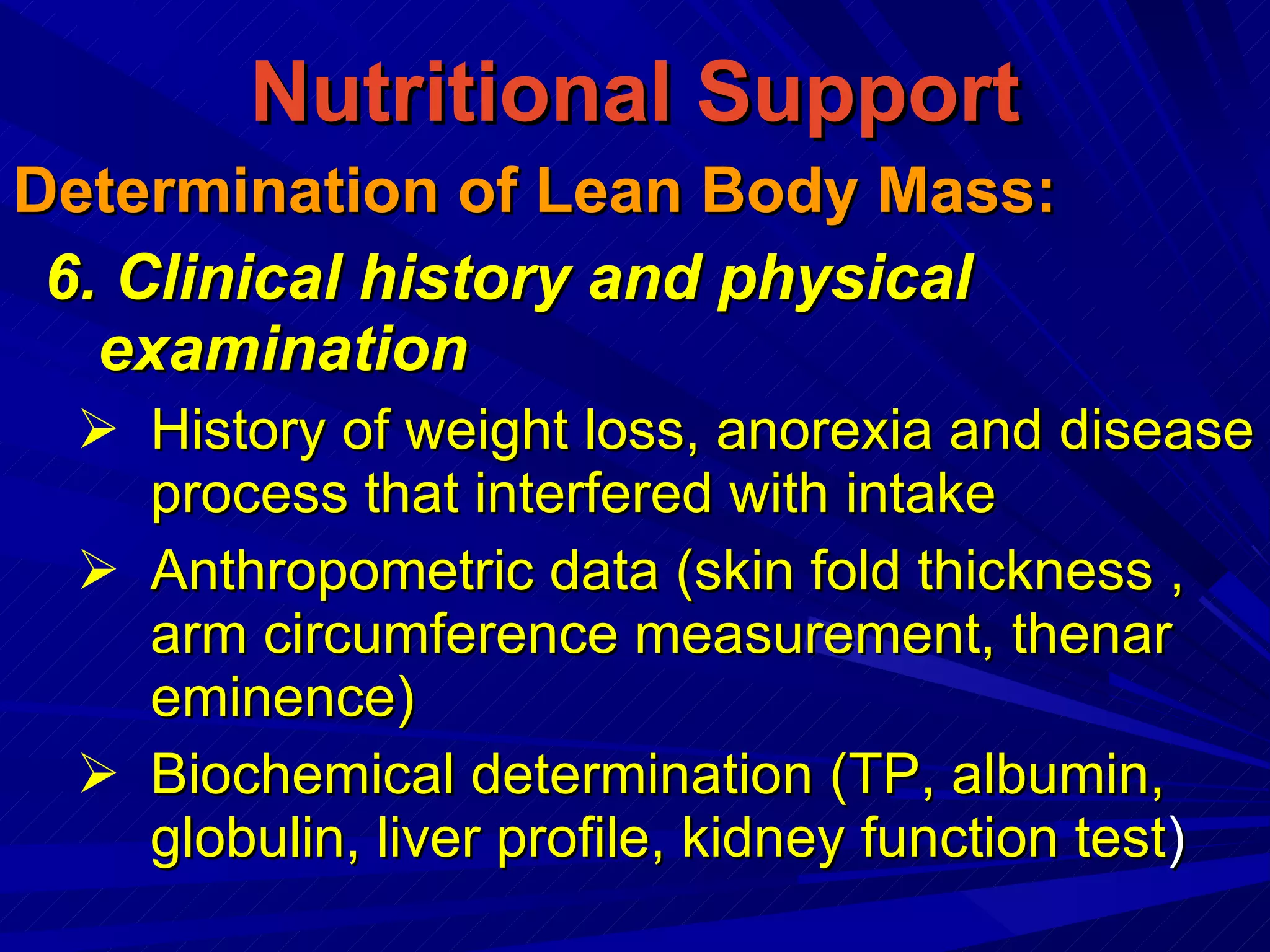 Nutritional Support

Determination of Lean Body Mass:

6. Clinical history and physical examination

➢ History of weight loss, anorexia and disease process that interfered with intake

➢ Anthropometric data (skin fold thickness , arm circumference measurement, thenar eminence)

➢ Biochemical determination (TP, albumin, globulin, liver profile, kidney function test)